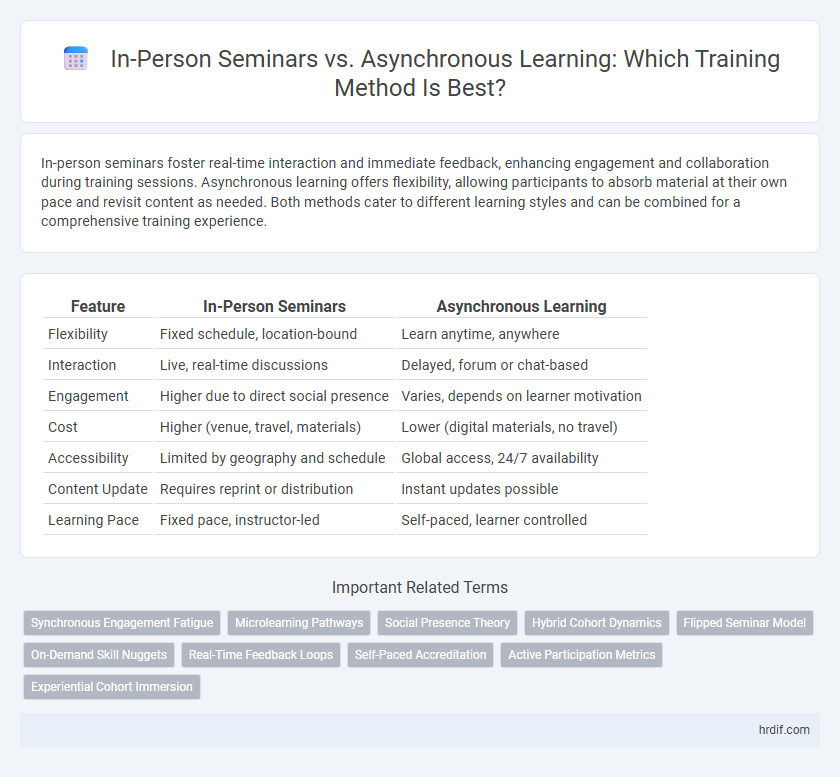 In-Person Seminars vs. Asynchronous Learning: Which Training Method Is Best?

In-person seminars foster real-time interaction and immediate feedback, enhancing engagement and collaboration during training sessions. Asynchronous learning offers flexibility, allowing participants to absorb material at their own pace and revisit content as needed. Both methods cater to different learning styles and can be combined for a comprehensive training experience.

| Feature | In-Person Seminars | Asynchronous Learning |
|---|---|---|
| Flexibility | Fixed schedule, location-bound | Learn anytime, anywhere |
| Interaction | Live, real-time discussions | Delayed, forum or chat-based |
| Engagement | Higher due to direct social presence | Varies, depends on learner motivation |
| Cost | Higher (venue, travel, materials) | Lower (digital materials, no travel) |
| Accessibility | Limited by geography and schedule | Global access, 24/7 availability |
| Content Update | Requires reprint or distribution | Instant updates possible |
| Learning Pace | Fixed pace, instructor-led | Self-paced, learner controlled |

Important Related Terms

Synchronous Engagement Fatigue
Microlearning Pathways
Social Presence Theory
Hybrid Cohort Dynamics
Flipped Seminar Model
On-Demand Skill Nuggets
Real-Time Feedback Loops
Self-Paced Accreditation
Active Participation Metrics
Experiential Cohort Immersion

hrdif.com